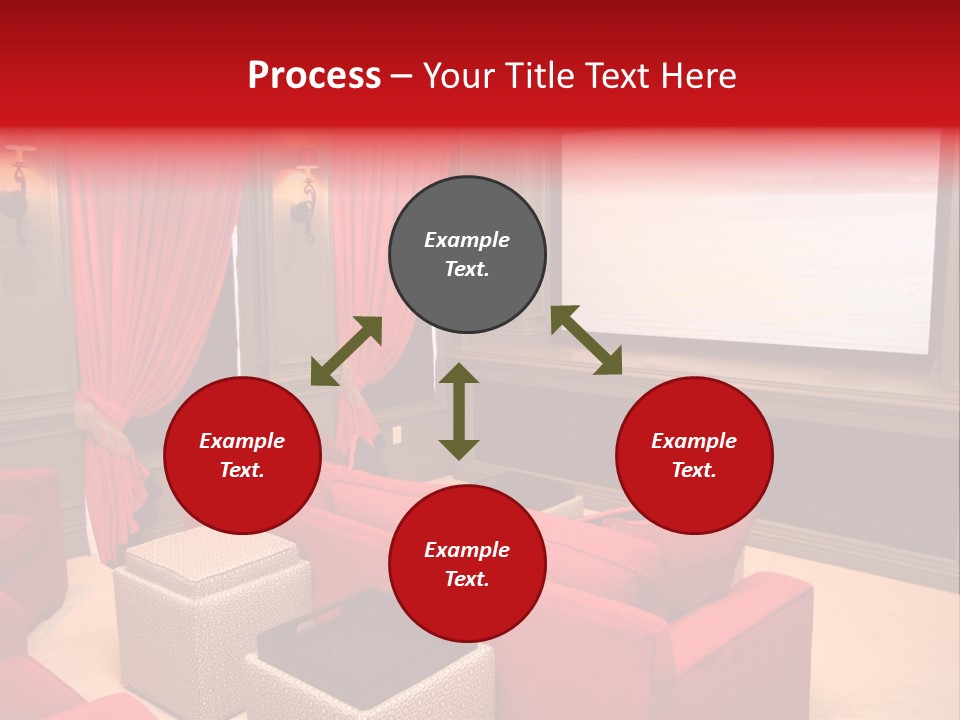 Process – Your Title Text Here

Example Text.

Example Text.

Example Text.

Example Text.